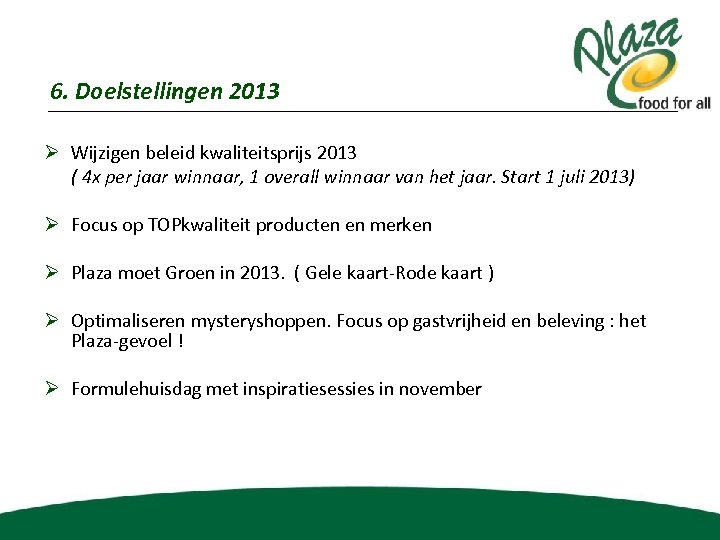 Plaza
food for all

6. Doelstellingen 2013

➢ Wijzigen beleid kwaliteitsprijs 2013
( 4x per jaar winnaar, 1 overall winnaar van het jaar. Start 1 juli 2013)

➢ Focus op TOPkwaliteit producten en merken

➢ Plaza moet Groen in 2013. ( Gele kaart-Rode kaart )

➢ Optimaliseren mysteryshoppen. Focus op gastvrijheid en beleving : het Plaza-gevoel !

➢ Formulehuisdag met inspiratiesessies in november